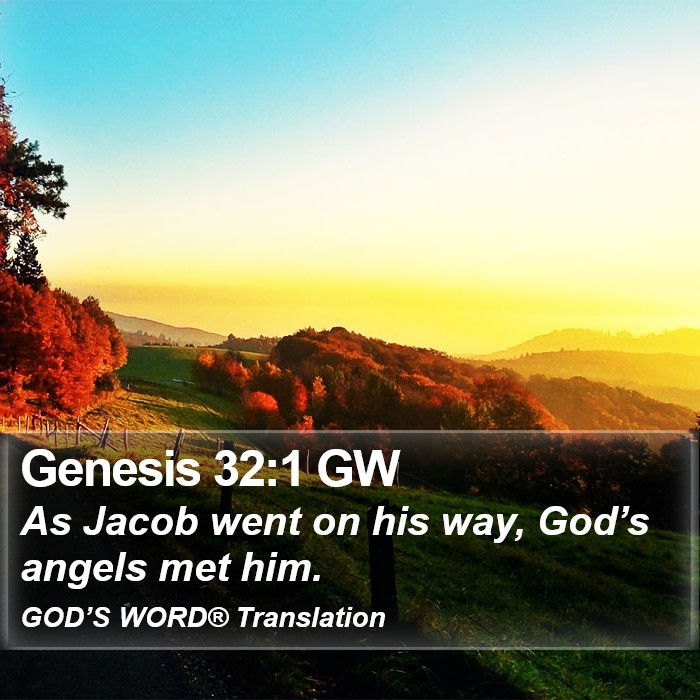 Genesis 32:1 GW

As Jacob went on his way, God’s angels met him.

GOD’S WORD® Translation